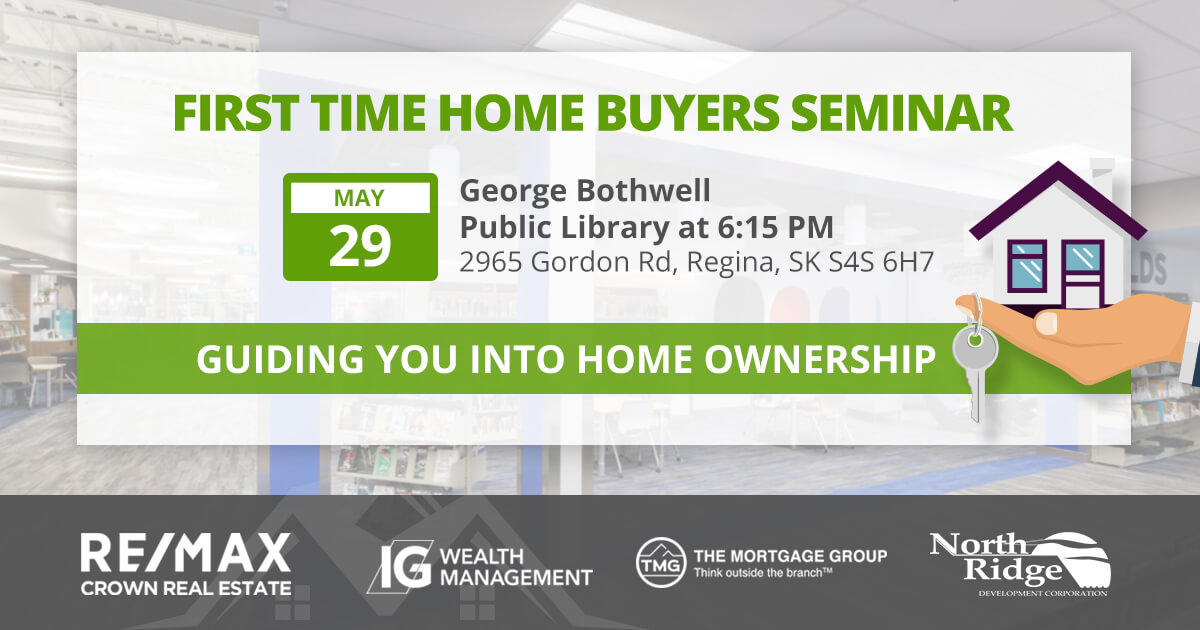 FIRST TIME HOME BUYERS SEMINAR

MAY
29

George Bothwell
Public Library at 6:15 PM
2965 Gordon Rd, Regina, SK S4S 6H7

GUIDING YOU INTO HOME OWNERSHIP

RE/MAX
CROWN REAL ESTATE

IG WEALTH MANAGEMENT

TMG THE MORTGAGE GROUP
Think outside the branch™

North Ridge
DEVELOPMENT CORPORATION